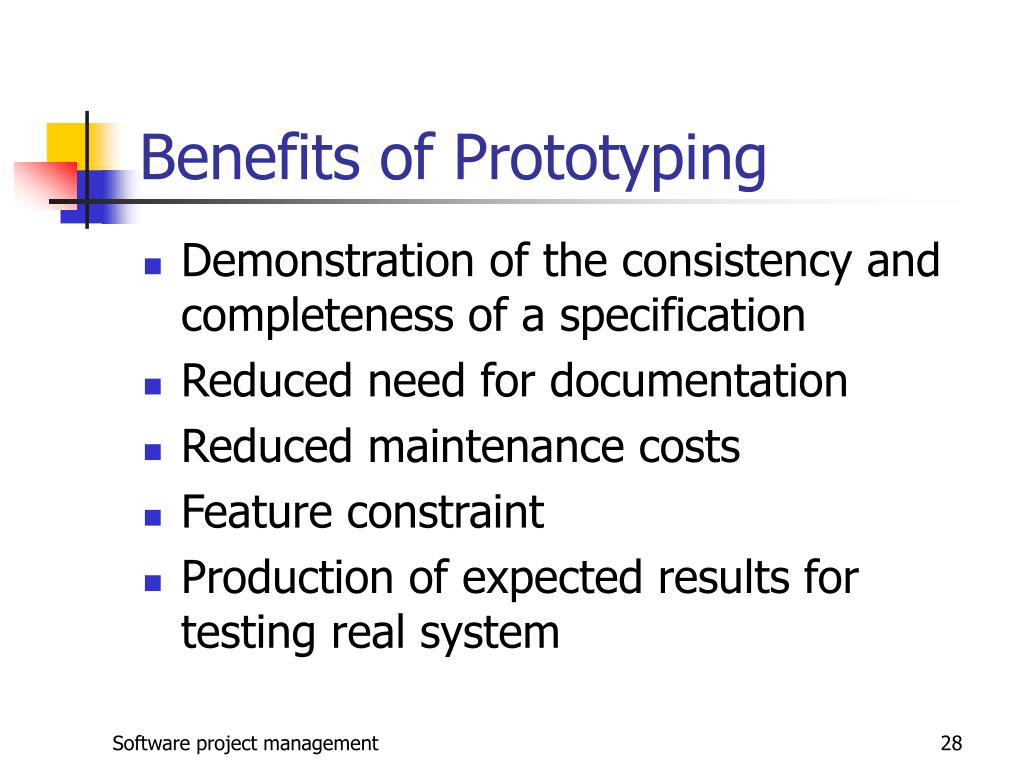 Benefits of Prototyping

- Demonstration of the consistency and completeness of a specification
- Reduced need for documentation
- Reduced maintenance costs
- Feature constraint
- Production of expected results for testing real system

Software project management

28